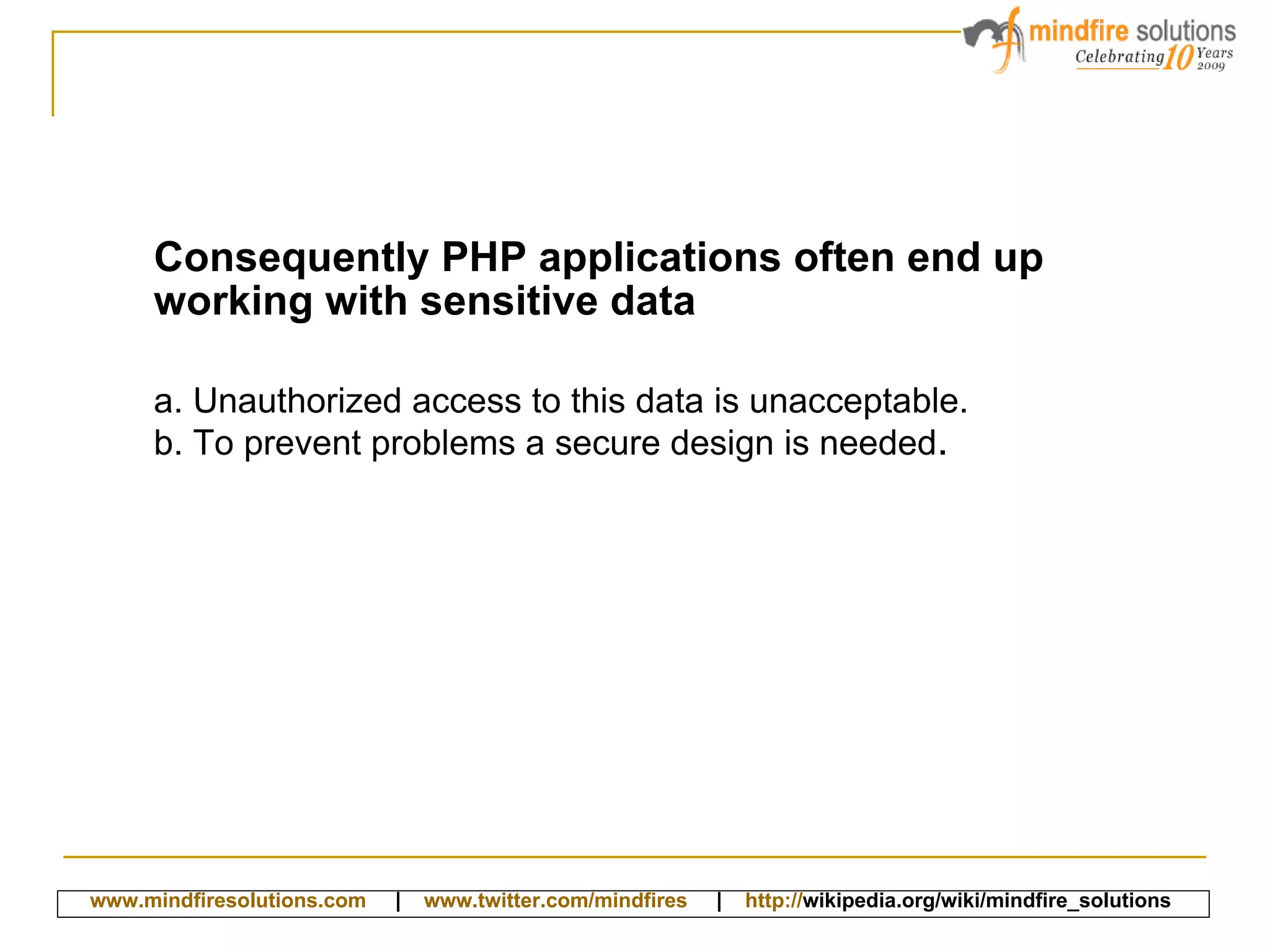 mindfire solutions
Celebrating 10 Years 2009

Consequently PHP applications often end up working with sensitive data

a. Unauthorized access to this data is unacceptable.
b. To prevent problems a secure design is needed.

www.mindfiresolutions.com | www.twitter.com/mindfires | http://wikipedia.org/wiki/mindfire_solutions